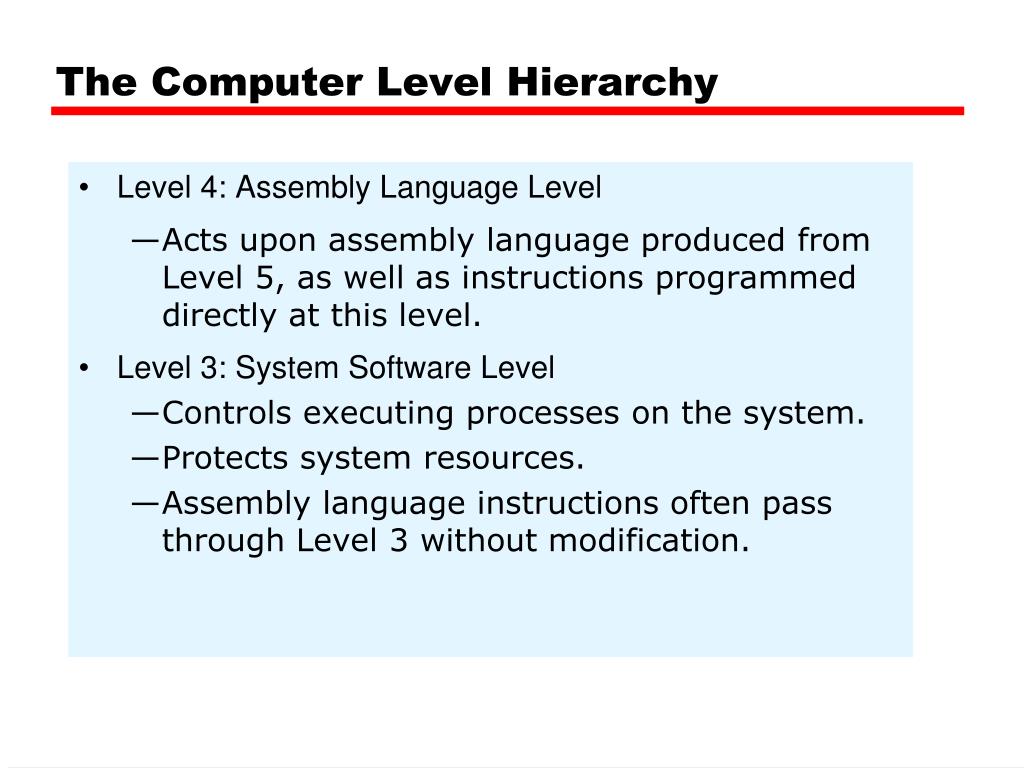 The Computer Level Hierarchy

• Level 4: Assembly Language Level

—Acts upon assembly language produced from Level 5, as well as instructions programmed directly at this level.

• Level 3: System Software Level

—Controls executing processes on the system.

—Protects system resources.

—Assembly language instructions often pass through Level 3 without modification.